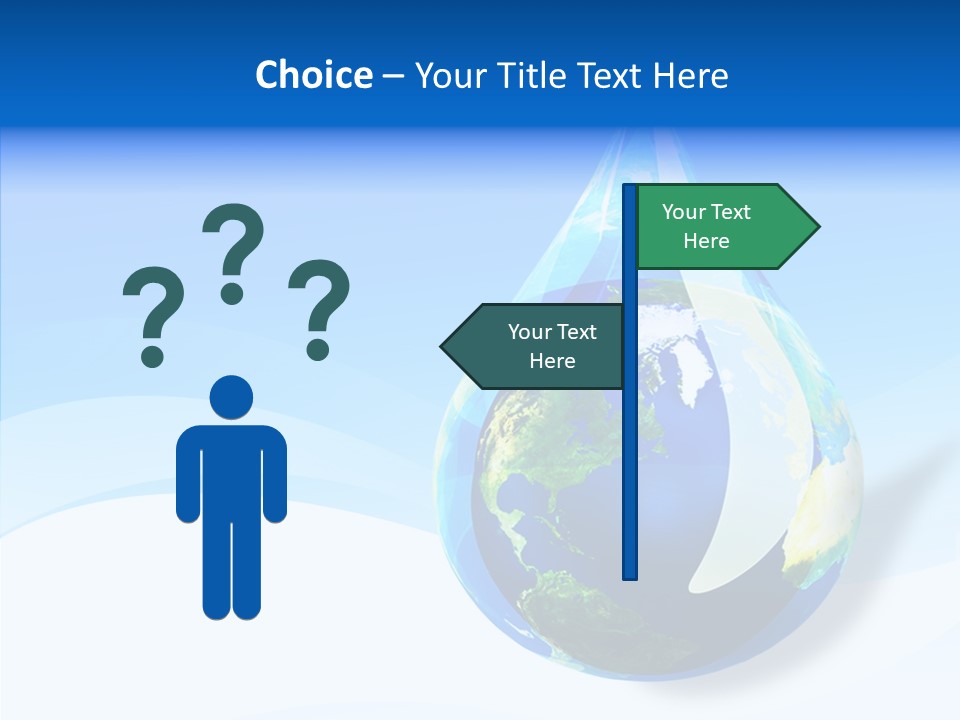 Choice – Your Title Text Here

? ? ?

Your Text Here

Your Text Here